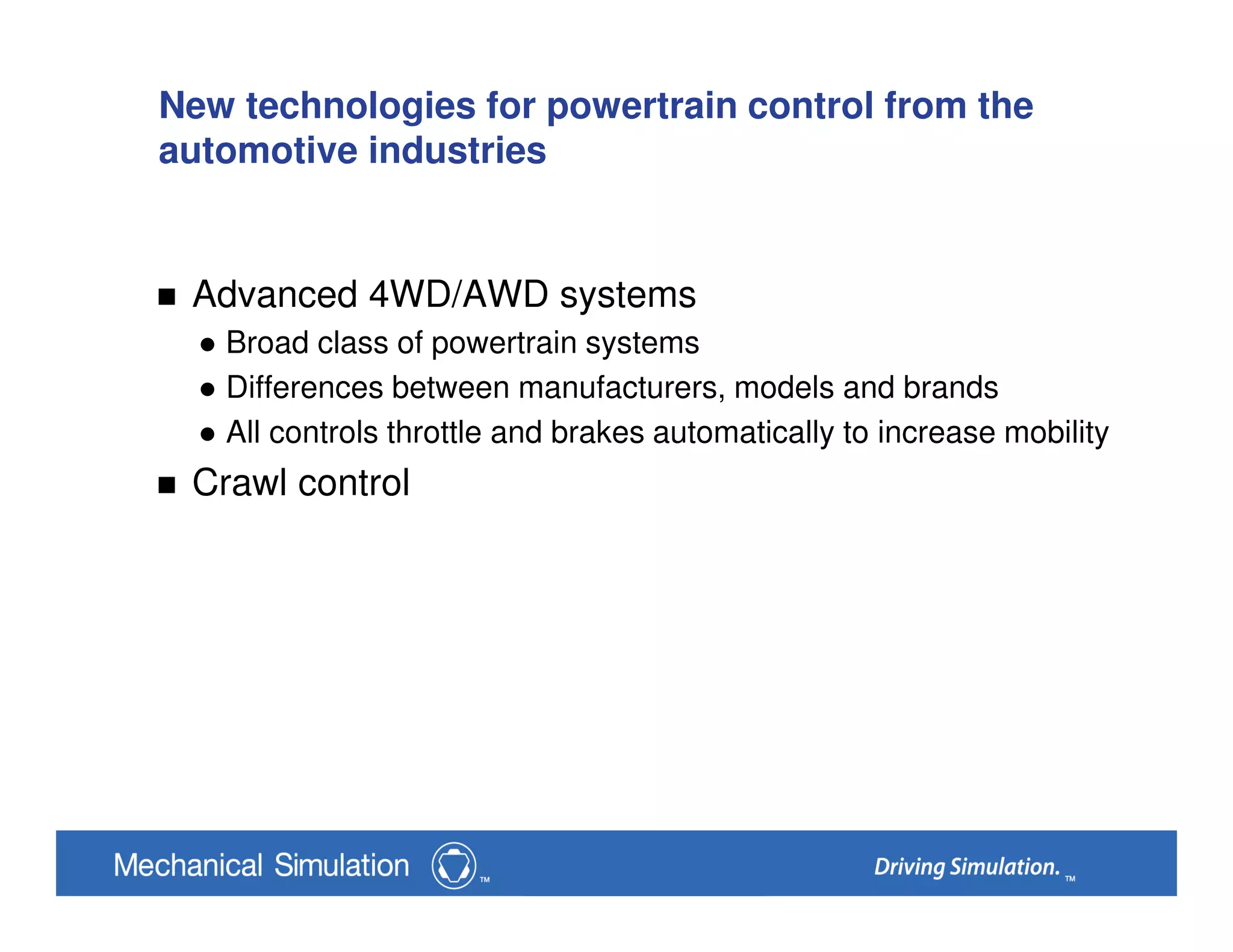 New technologies for powertrain control from the automotive industries

■ Advanced 4WD/AWD systems
● Broad class of powertrain systems
● Differences between manufacturers, models and brands
● All controls throttle and brakes automatically to increase mobility
■ Crawl control

Mechanical Simulation ™

Driving Simulation. ™